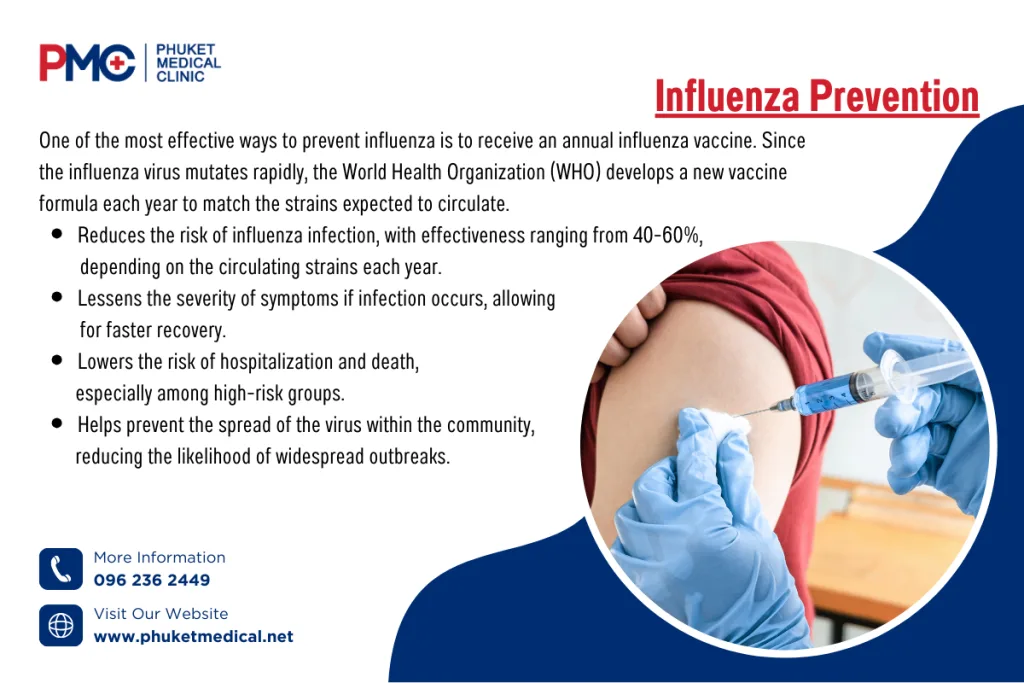 PMC PHUKET MEDICAL CLINIC

Influenza Prevention

One of the most effective ways to prevent influenza is to receive an annual influenza vaccine. Since the influenza virus mutates rapidly, the World Health Organization (WHO) develops a new vaccine formula each year to match the strains expected to circulate.

- Reduces the risk of influenza infection, with effectiveness ranging from 40-60%, depending on the circulating strains each year.
- Lessens the severity of symptoms if infection occurs, allowing for faster recovery.
- Lowers the risk of hospitalization and death, especially among high-risk groups.
- Helps prevent the spread of the virus within the community, reducing the likelihood of widespread outbreaks.

More Information
096 236 2449

Visit Our Website
www.phuketmedical.net